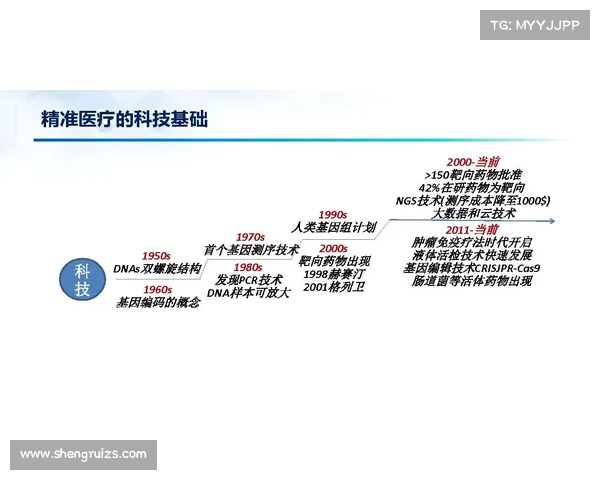 TG: MYYJJPP

精准医疗的科技基础

科技

1950s
DNAs双螺旋结构

1960s
基因编码的概念

1970s
首个基因测序技术

1980s
发现PCR技术
DNA样本可放大

1990s
人类基因组计划

2000s
靶向药物出现
1998赫赛汀
2001格列卫

2000-当前
>150靶向药物批准
42%在研药物为靶向
NGS技术(测序成本降至1000$)
大数据和云技术

2011-当前
肿瘤免疫疗法时代开启
液体活检技术快速发展
基因编辑技术CRISJPR-Cas9
肠道菌等活体药物出现

www.shengruizs.com